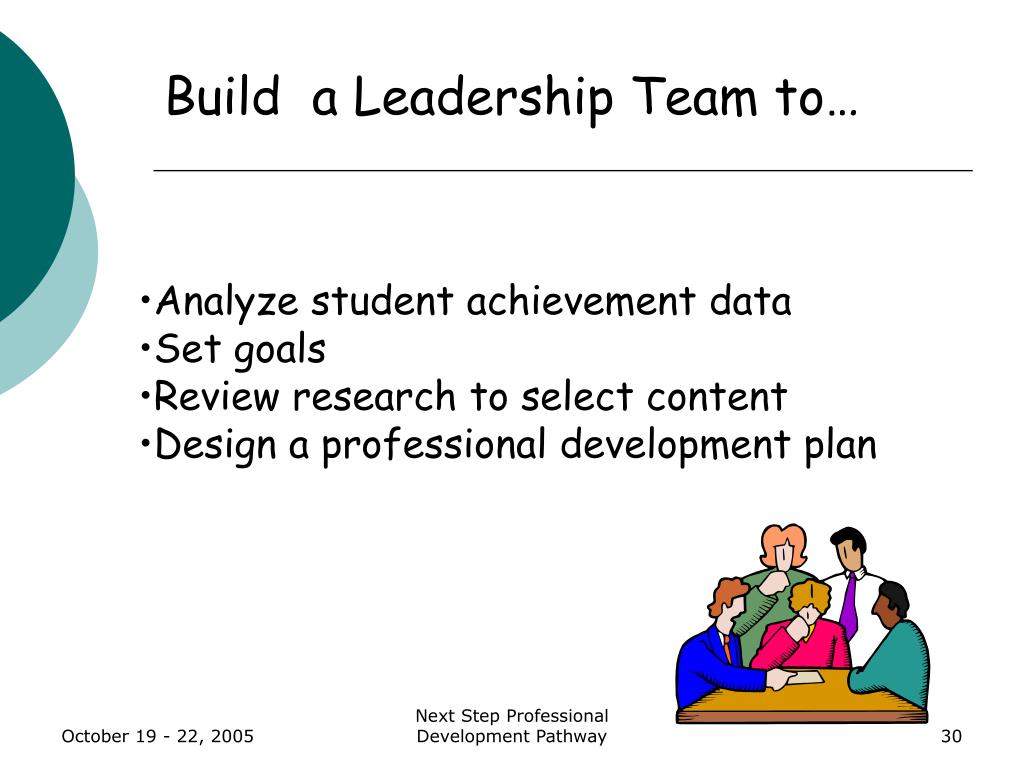 Build a Leadership Team to…

•Analyze student achievement data
•Set goals
•Review research to select content
•Design a professional development plan

October 19 - 22, 2005

Next Step Professional Development Pathway

30